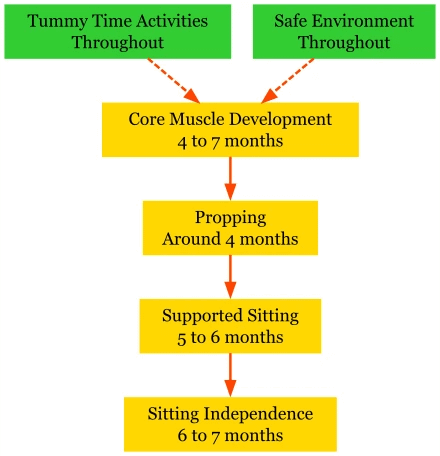 Tummy Time Activities Throughout

Safe Environment Throughout

Core Muscle Development
4 to 7 months

Propping
Around 4 months

Supported Sitting
5 to 6 months

Sitting Independence
6 to 7 months